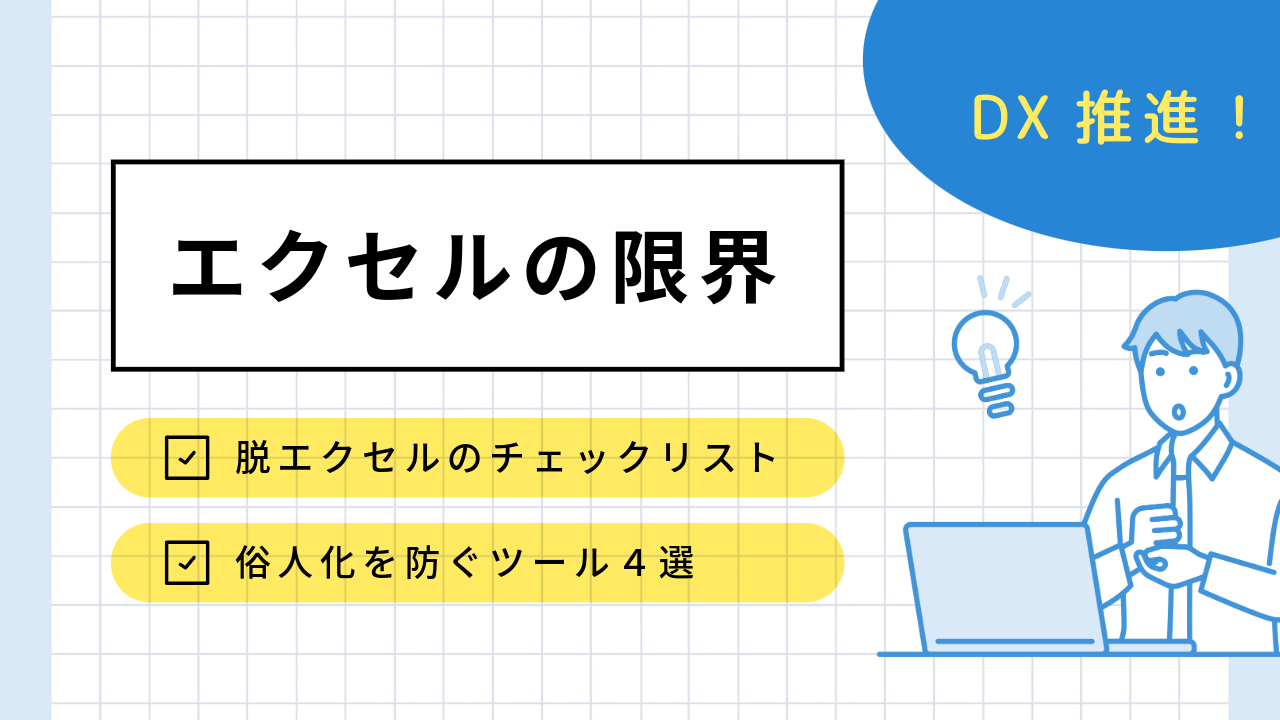 DX 推進！

エクセルの限界

脱エクセルのチェックリスト

俗人化を防ぐツール４選